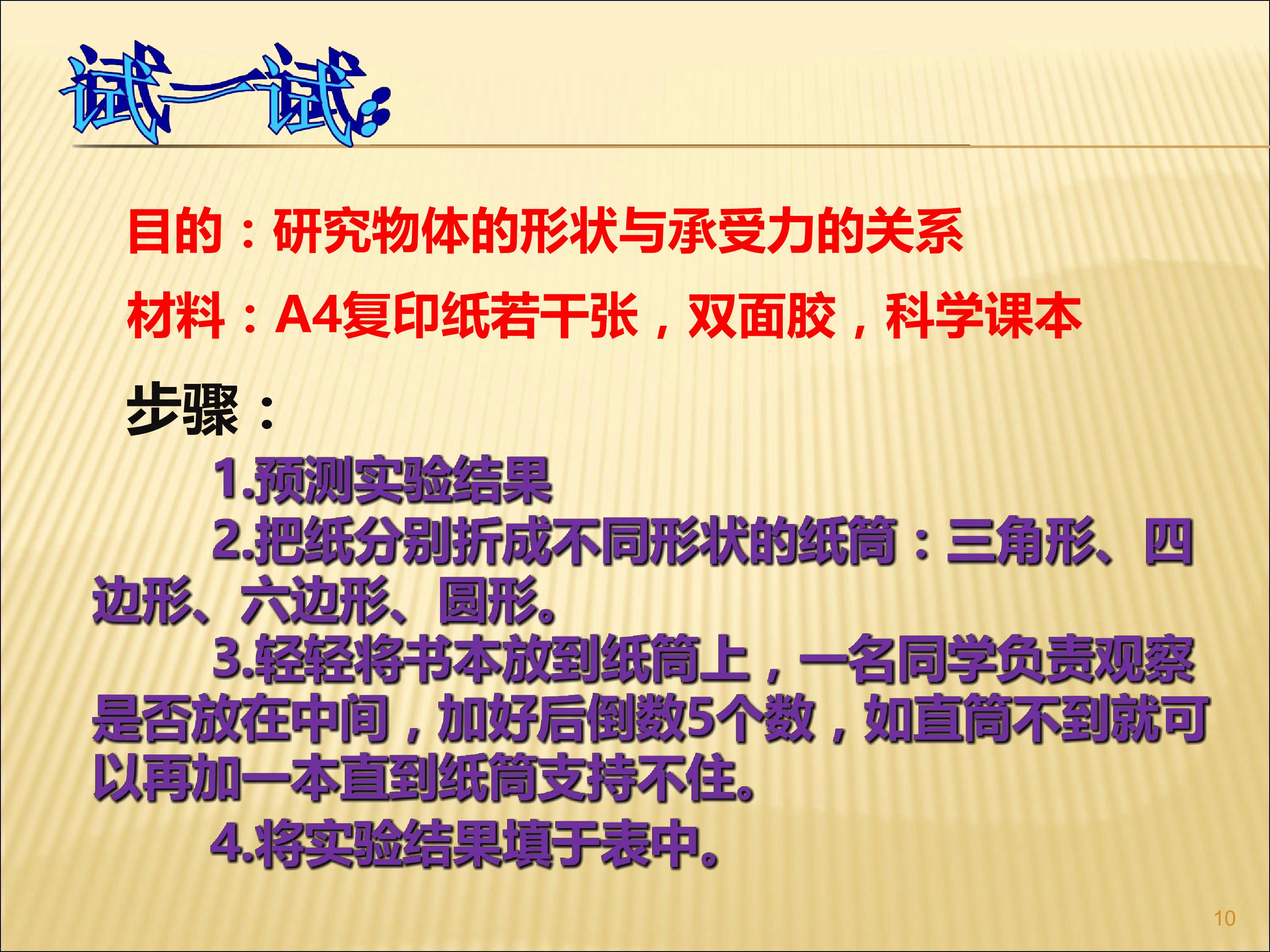 试一试：

目的：研究物体的形状与承受力的关系

材料：A4复印纸若干张，双面胶，科学课本

步骤：

1.预测实验结果

2.把纸分别折成不同形状的纸筒：三角形、四边形、六边形、圆形。

3.轻轻将书本放到纸筒上，一名同学负责观察是否放在中间，加好后倒数5个数，如直筒不到就可以再加一本直到纸筒支持不住。

4.将实验结果填于表中。

10